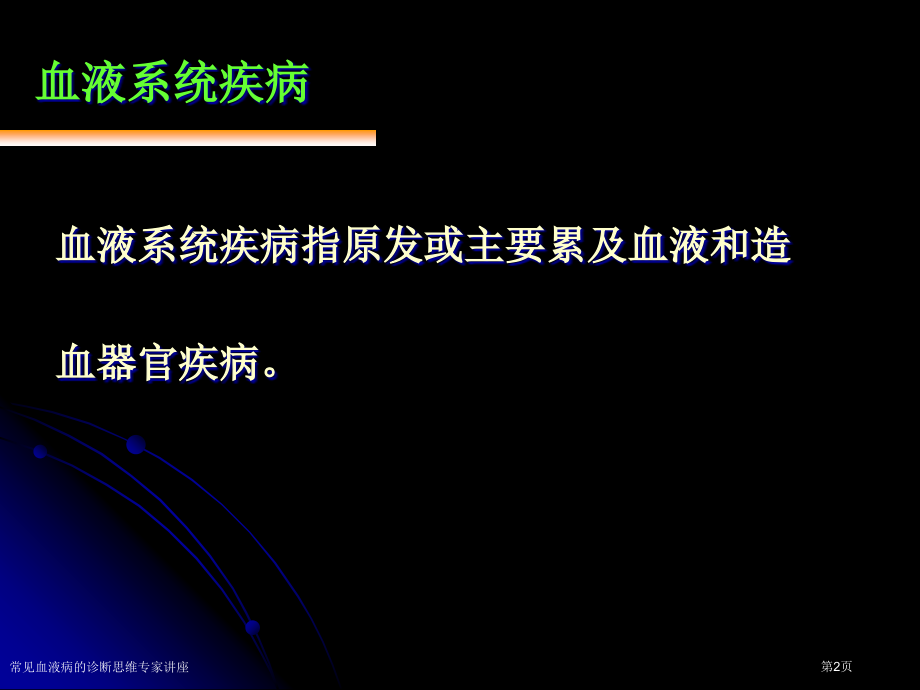 血液系统疾病

血液系统疾病指原发或主要累及血液和造血器官疾病。

常见血液病的诊断思维专家讲座

第2页